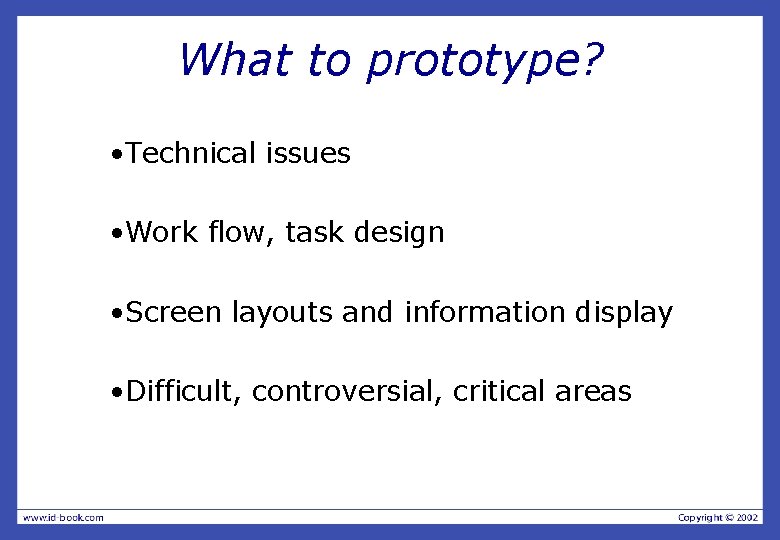 What to prototype?

•Technical issues

•Work flow, task design

•Screen layouts and information display

•Difficult, controversial, critical areas

www.id-book.com

Copyright © 2002